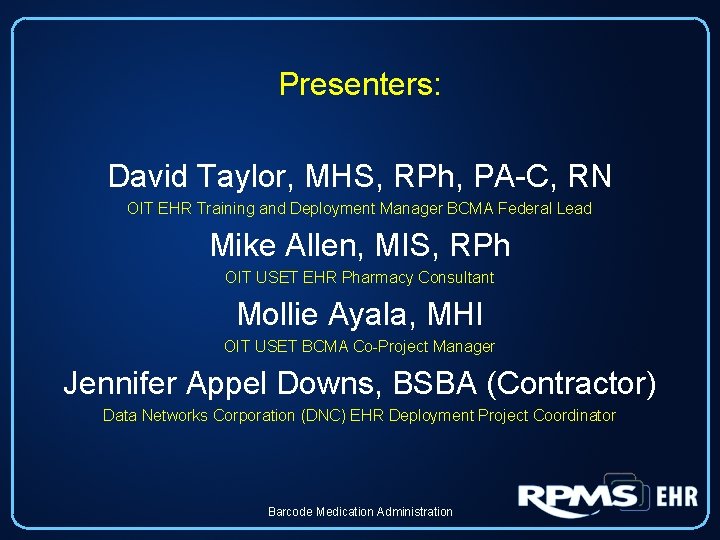 Presenters:

David Taylor, MHS, RPh, PA-C, RN

OIT EHR Training and Deployment Manager BCMA Federal Lead

Mike Allen, MIS, RPh

OIT USET EHR Pharmacy Consultant

Mollie Ayala, MHI

OIT USET BCMA Co-Project Manager

Jennifer Appel Downs, BSBA (Contractor)

Data Networks Corporation (DNC) EHR Deployment Project Coordinator

Barcode Medication Administration

RPMS EHR